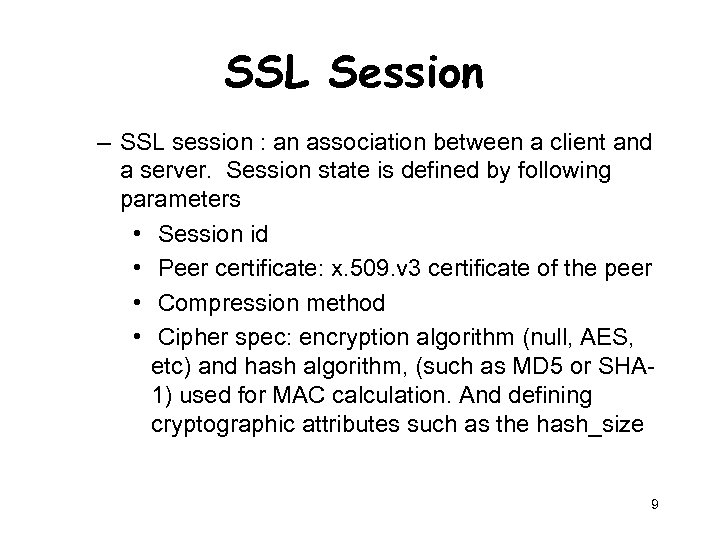 SSL Session

– SSL session : an association between a client and a server. Session state is defined by following parameters

• Session id

• Peer certificate: x.509.v3 certificate of the peer

• Compression method

• Cipher spec: encryption algorithm (null, AES, etc) and hash algorithm, (such as MD5 or SHA-1) used for MAC calculation. And defining cryptographic attributes such as the hash_size

9